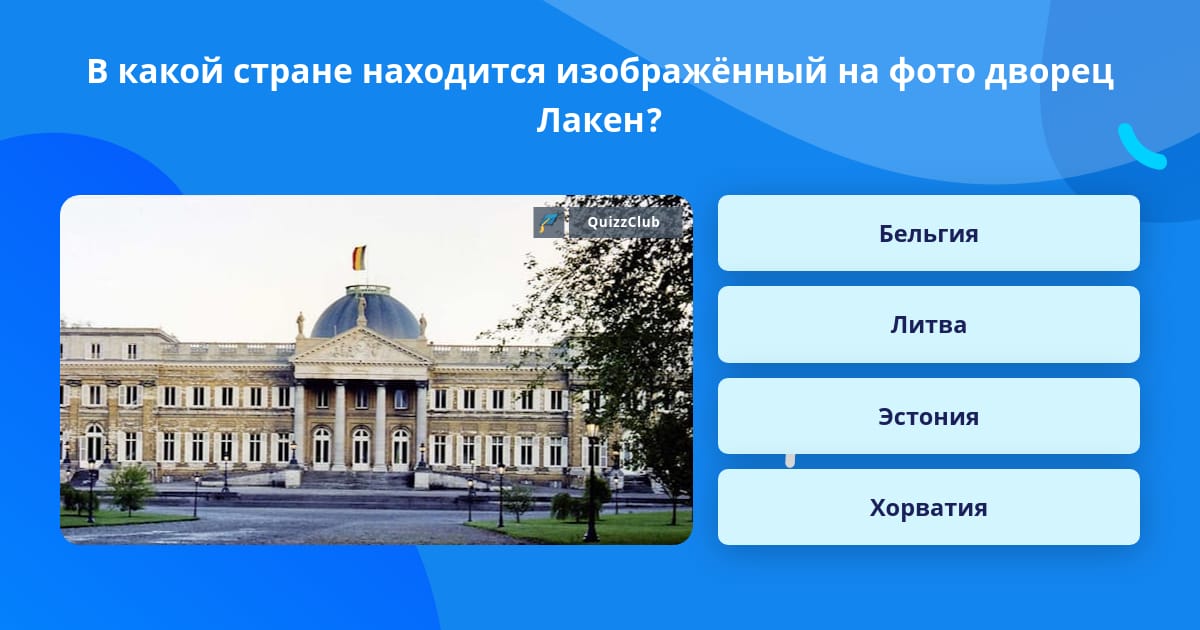 В какой стране находится изображённый на фото дворец Лакен?

QuizzClub

Бельгия

Литва

Эстония

Хорватия